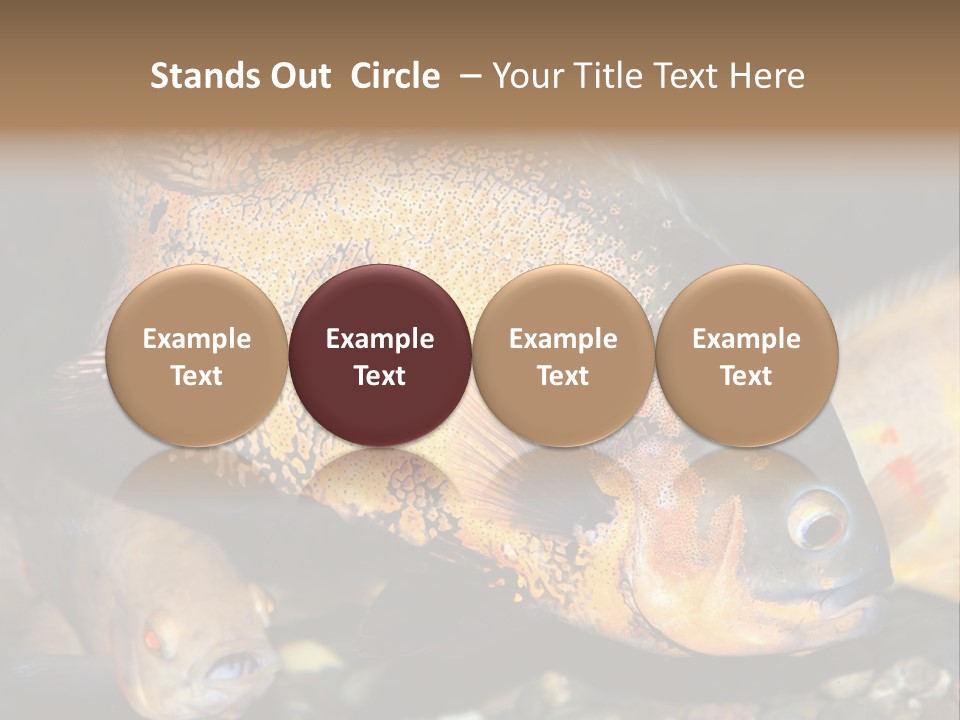 Stands Out Circle – Your Title Text Here

Example Text

Example Text

Example Text

Example Text